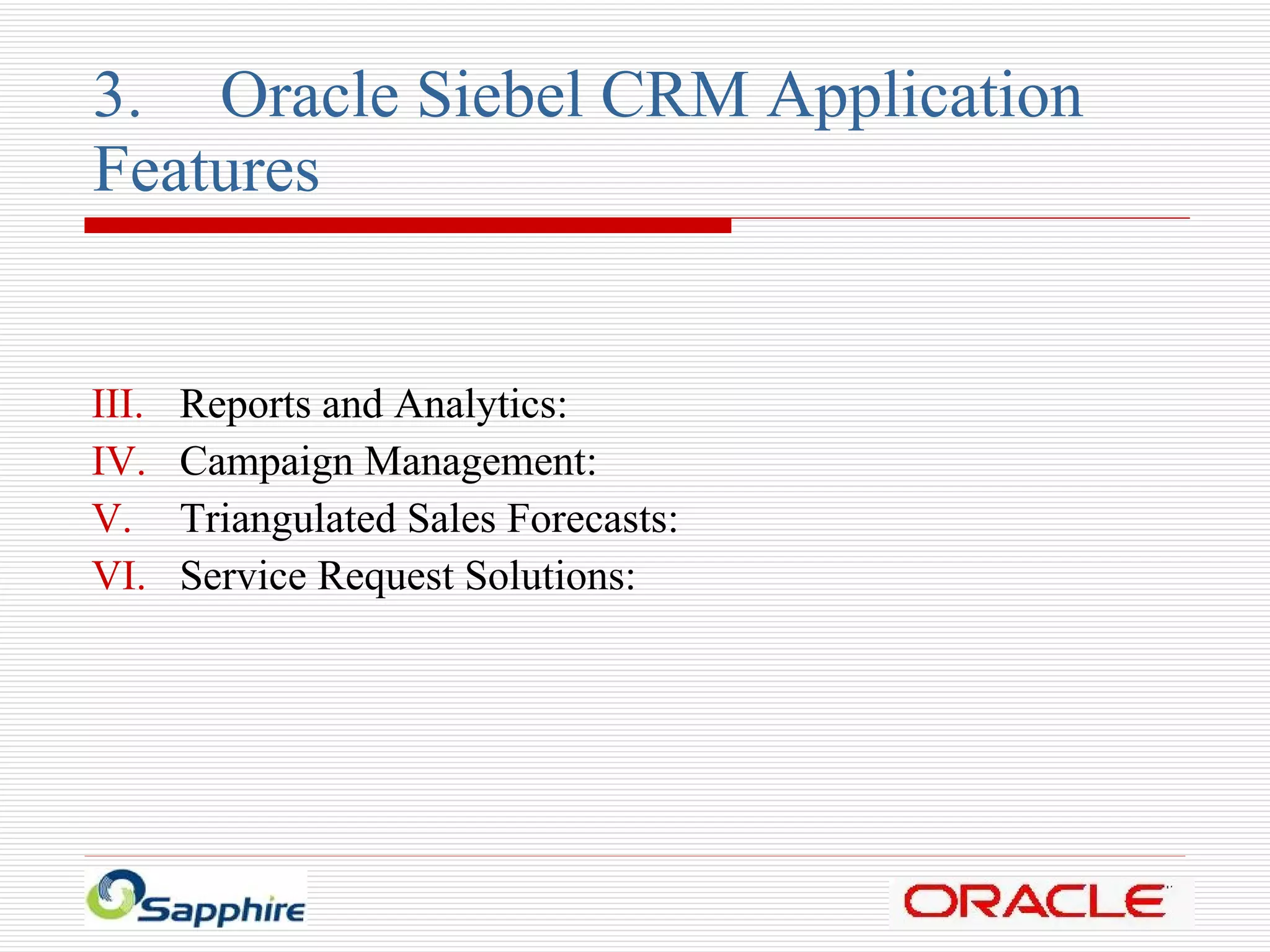 3. Oracle Siebel CRM Application Features

III. Reports and Analytics:
IV. Campaign Management:
V. Triangulated Sales Forecasts:
VI. Service Request Solutions:

Sapphire

ORACLE